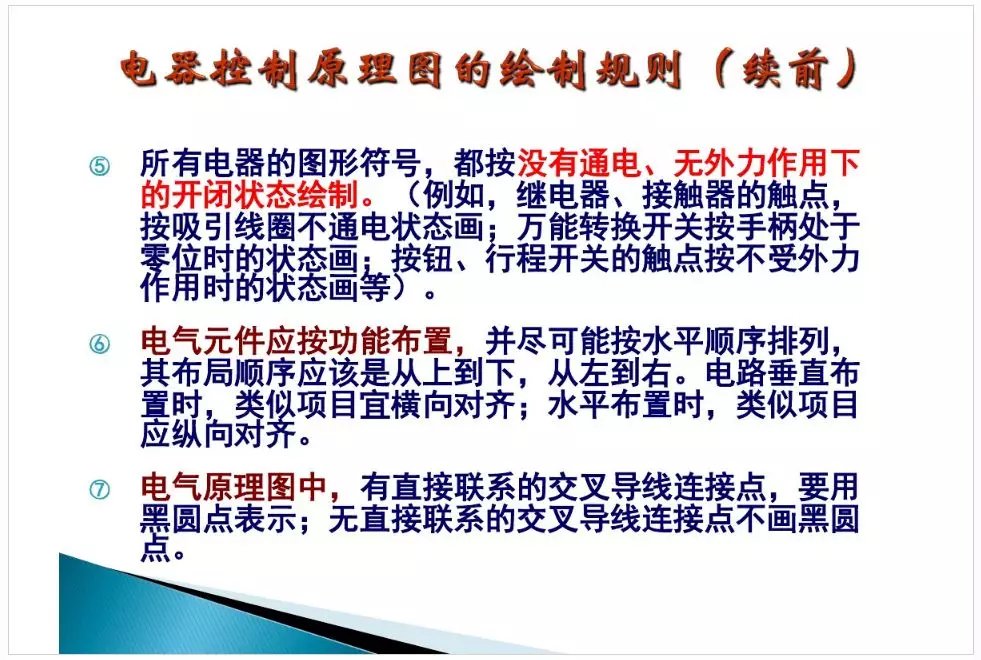 电器控制原理图的绘制规则（续前）

⑤ 所有电器的图形符号，都按没有通电、无外力作用下的开闭状态绘制。（例如，继电器、接触器的触点，按吸引线圈不通电状态画；万能转换开关按手柄处于零位时的状态画；按钮、行程开关的触点按不受外力作用时的状态画等）。

⑥ 电气元件应按功能布置，并尽可能按水平顺序排列，其布局顺序应该是从上到下，从左到右。电路垂直布置时，类似项目宜横向对齐；水平布置时，类似项目应纵向对齐。

⑦ 电气原理图中，有直接联系的交叉导线连接点，要用黑圆点表示；无直接联系的交叉导线连接点不画黑圆点。